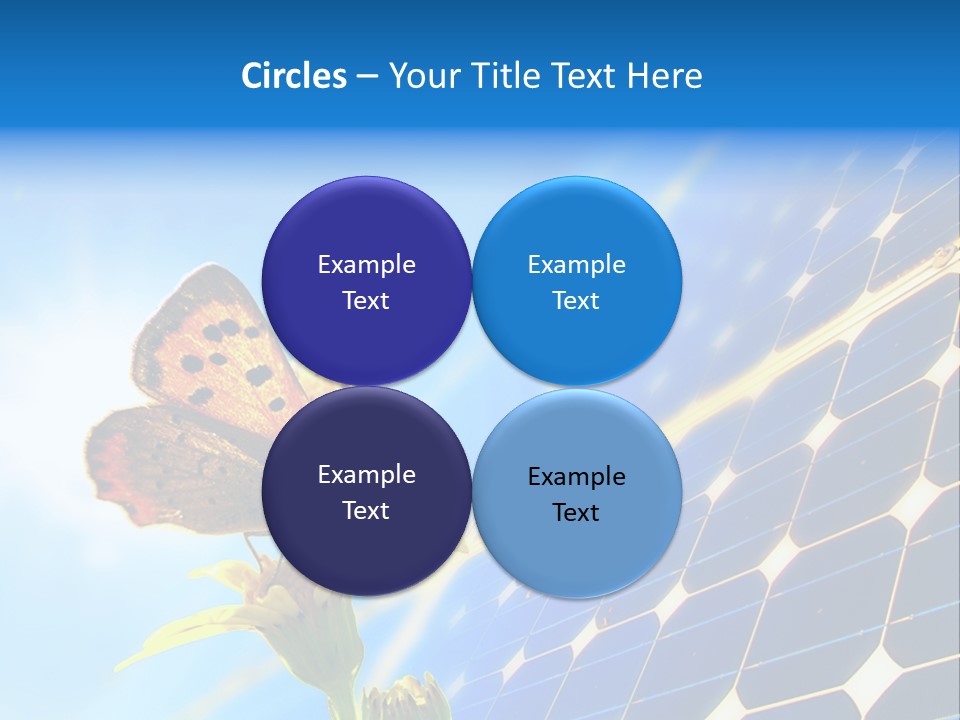 Circles – Your Title Text Here

Example Text

Example Text

Example Text

Example Text